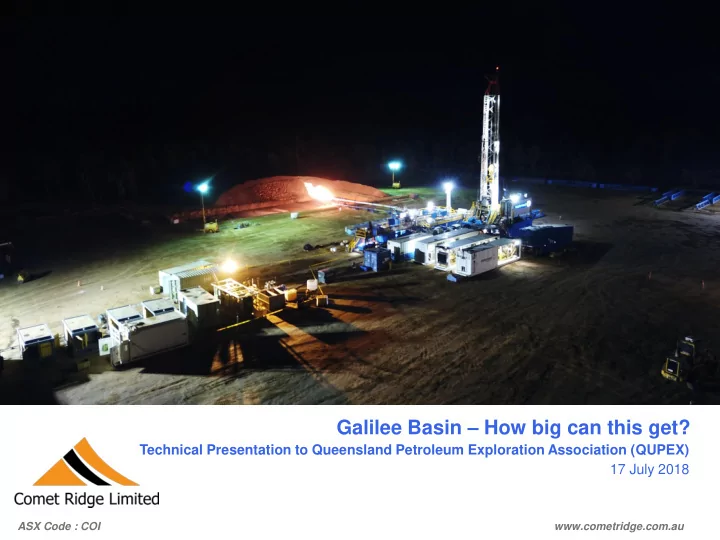 Galilee Basin – How big can this get?
Technical Presentation to Queensland Petroleum Exploration Association (QUPEX)
17 July 2018

Comet Ridge Limited

ASX Code : COI

www.cometridge.com.au